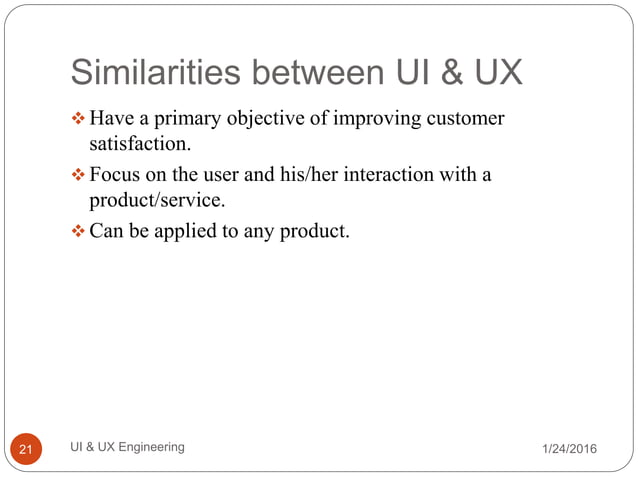 Similarities between UI & UX

❖ Have a primary objective of improving customer satisfaction.

❖ Focus on the user and his/her interaction with a product/service.

❖ Can be applied to any product.

21 UI & UX Engineering 1/24/2016